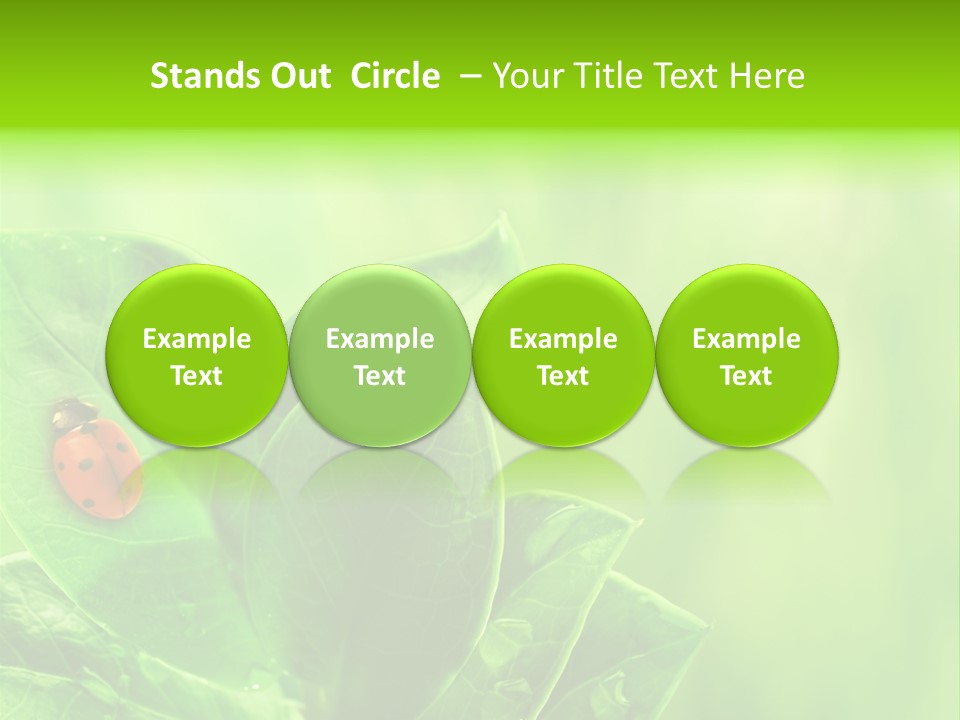 Stands Out Circle – Your Title Text Here

Example Text

Example Text

Example Text

Example Text